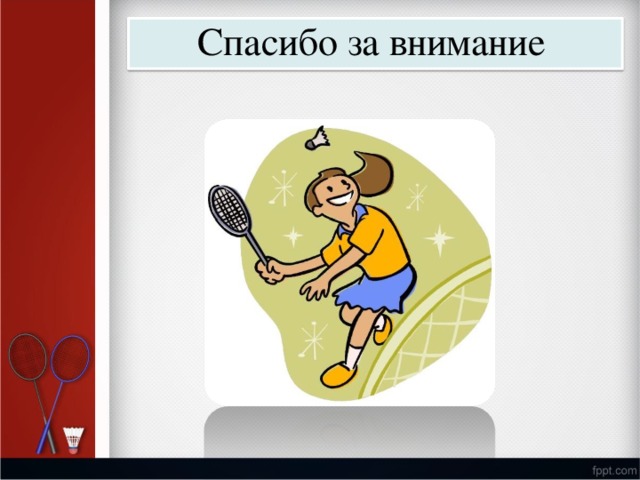 Спасибо за внимание

fppt.com